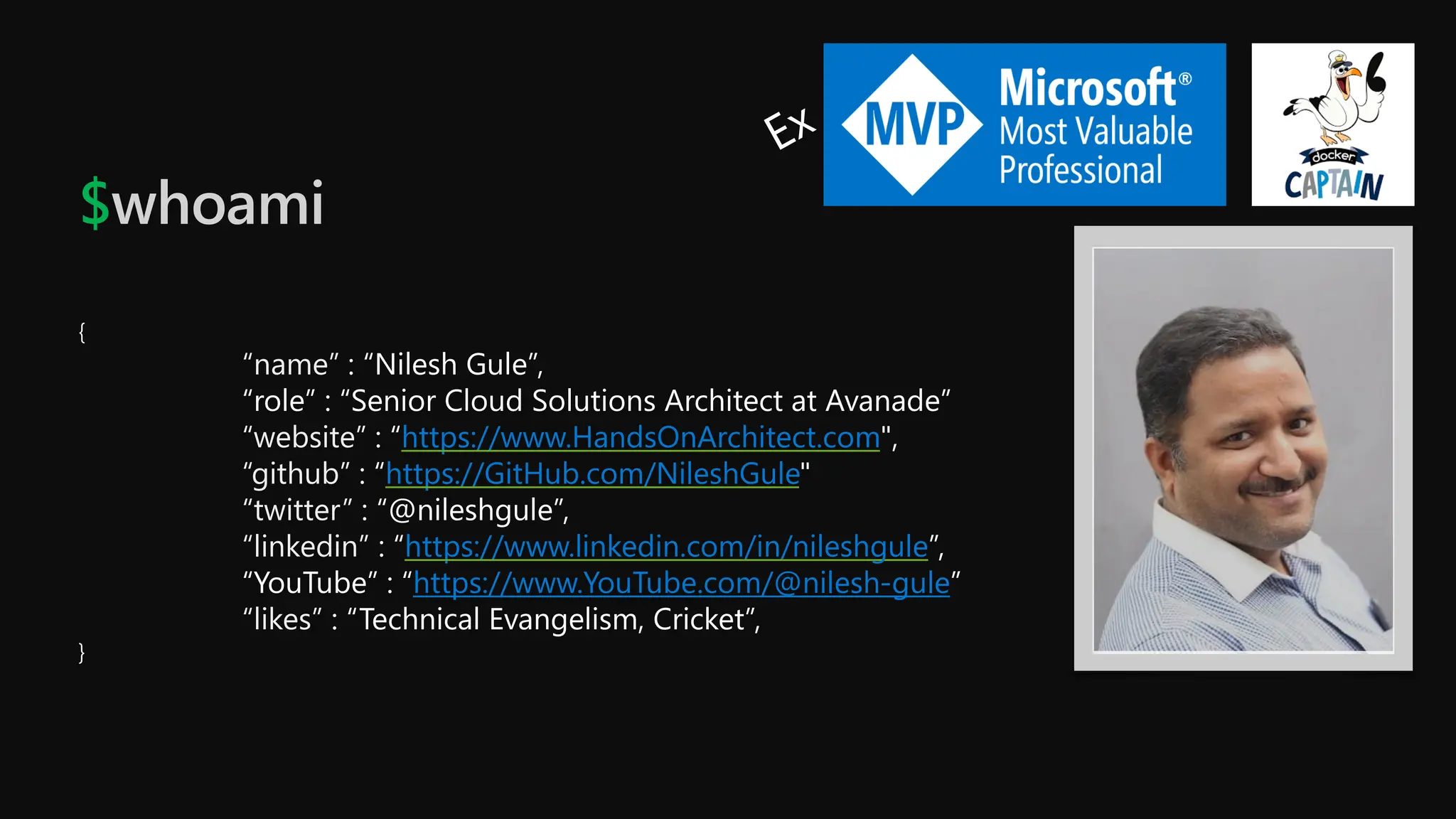 Ex

MVP Microsoft® Most Valuable Professional

docker CAPTAIN

$whoami

{
“name” : “Nilesh Gule”,
“role” : “Senior Cloud Solutions Architect at Avanade”
“website” : “https://www.HandsOnArchitect.com",
“github” : “https://GitHub.com/NileshGule"
“twitter” : “@nileshgule”,
“linkedin” : “https://www.linkedin.com/in/nileshgule”,
“YouTube” : “https://www.YouTube.com/@nilesh-gule”
“likes” : “Technical Evangelism, Cricket”,
}